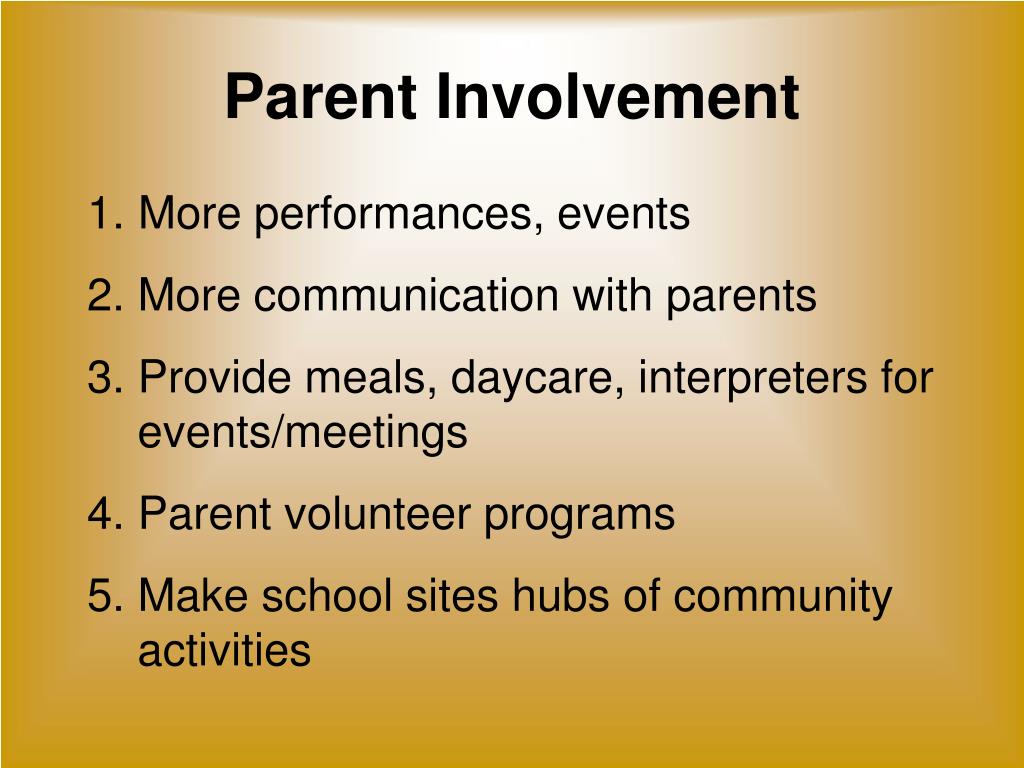 Parent Involvement

1. More performances, events
2. More communication with parents
3. Provide meals, daycare, interpreters for events/meetings
4. Parent volunteer programs
5. Make school sites hubs of community activities